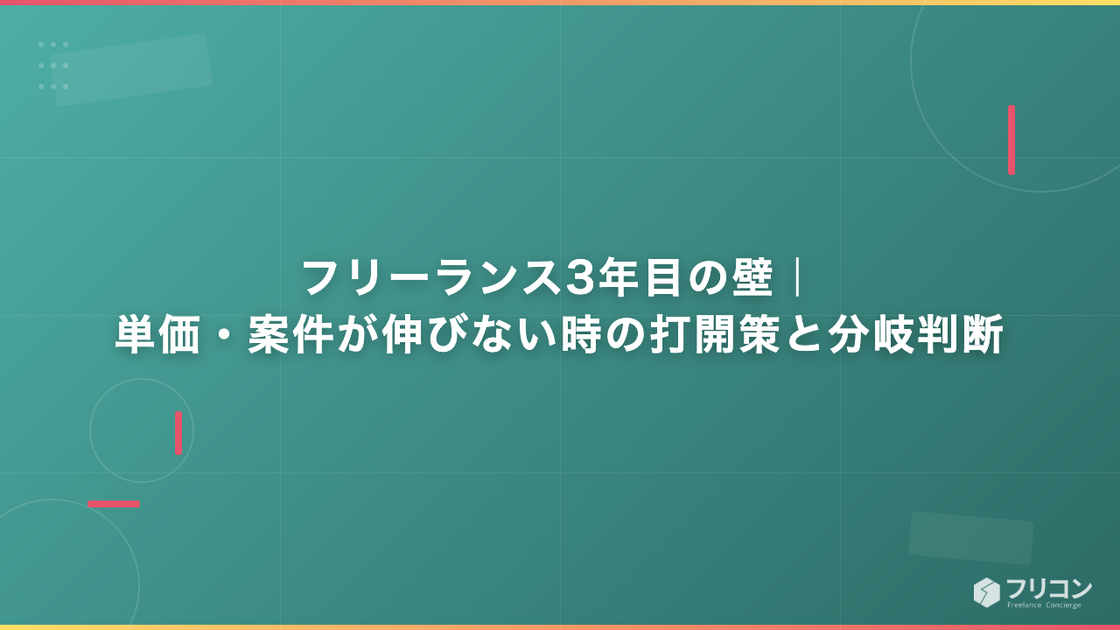 フリーランス3年目の壁｜
単価・案件が伸びない時の打開策と分岐判断

フリコン
Freelance Concierge